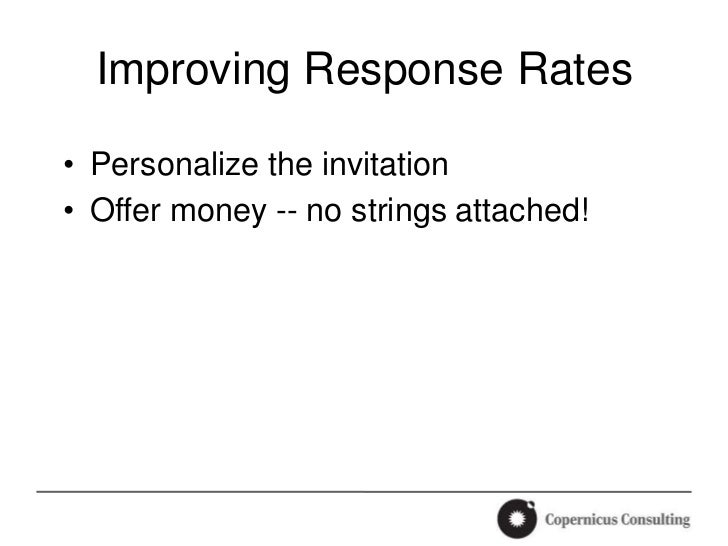 Improving Response Rates

• Personalize the invitation
• Offer money -- no strings attached!

Copernicus Consulting